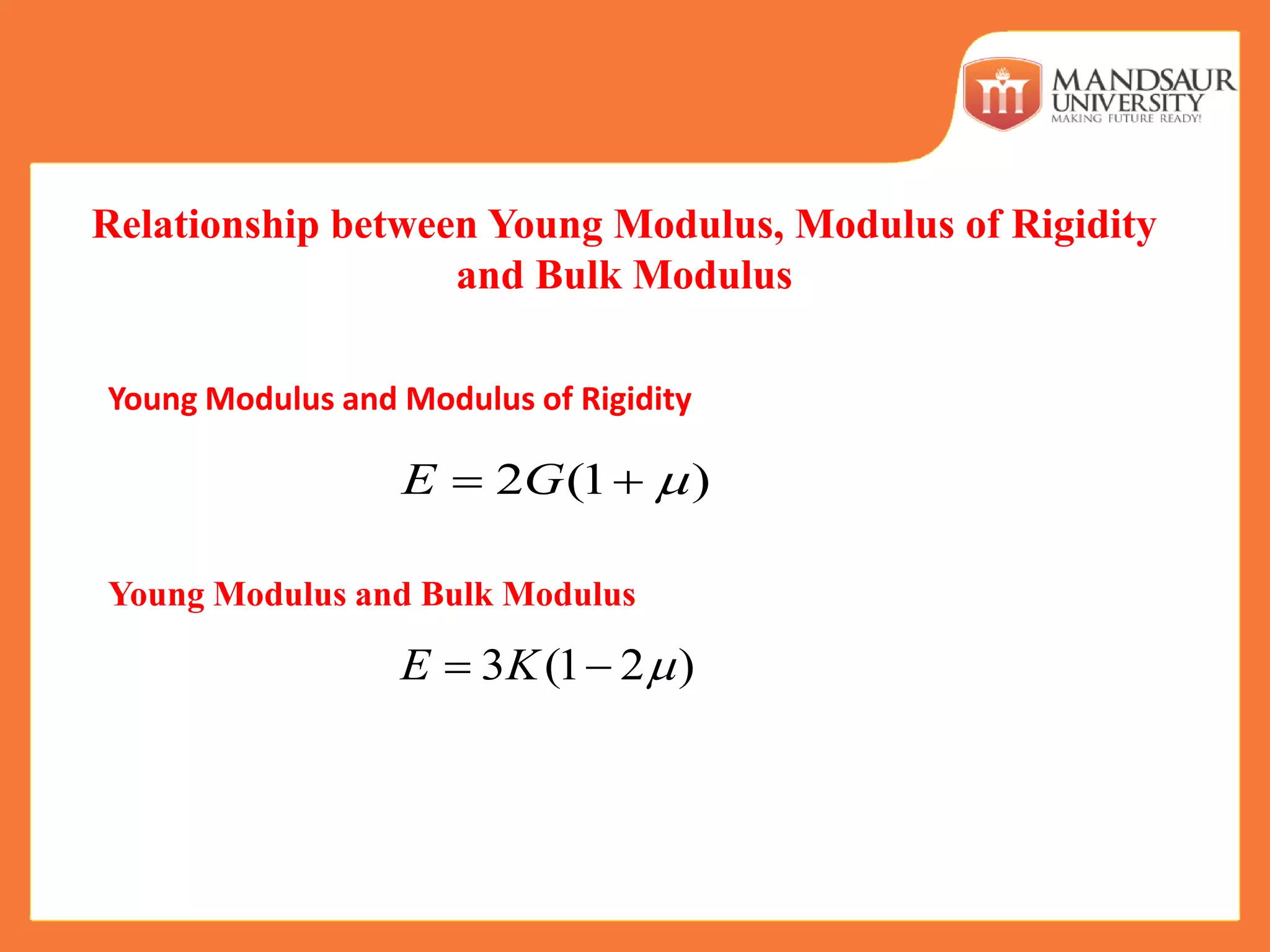 MANDSAUR UNIVERSITY
MAKING FUTURE READY!

Relationship between Young Modulus, Modulus of Rigidity and Bulk Modulus

Young Modulus and Modulus of Rigidity

$E = 2G(1 + \mu)$

Young Modulus and Bulk Modulus

$E = 3K(1 - 2\mu)$